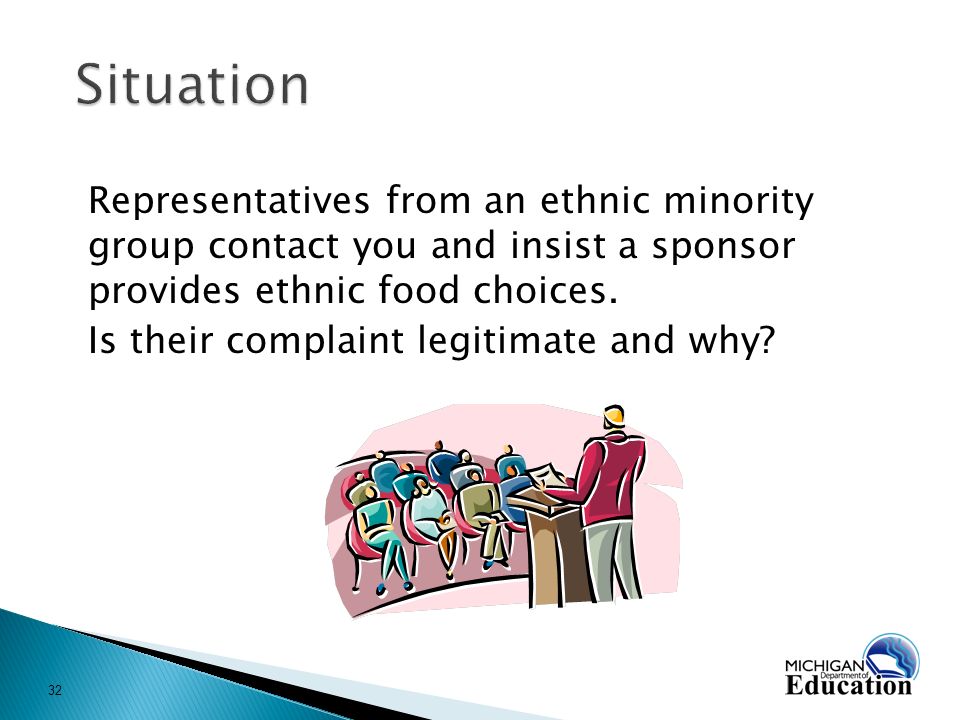 Situation

Representatives from an ethnic minority group contact you and insist a sponsor provides ethnic food choices.

Is their complaint legitimate and why?

32

MICHIGAN Department of Education